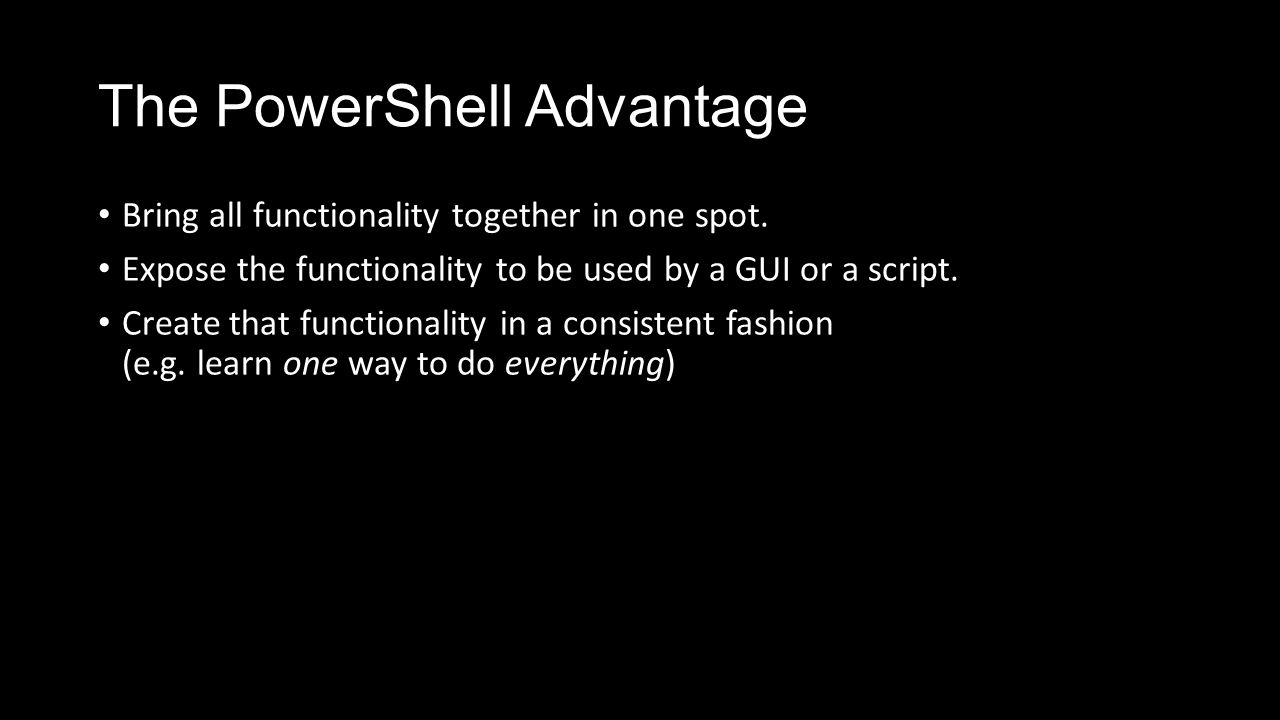 The PowerShell Advantage

• Bring all functionality together in one spot.

• Expose the functionality to be used by a GUI or a script.

• Create that functionality in a consistent fashion (e.g. learn one way to do everything)